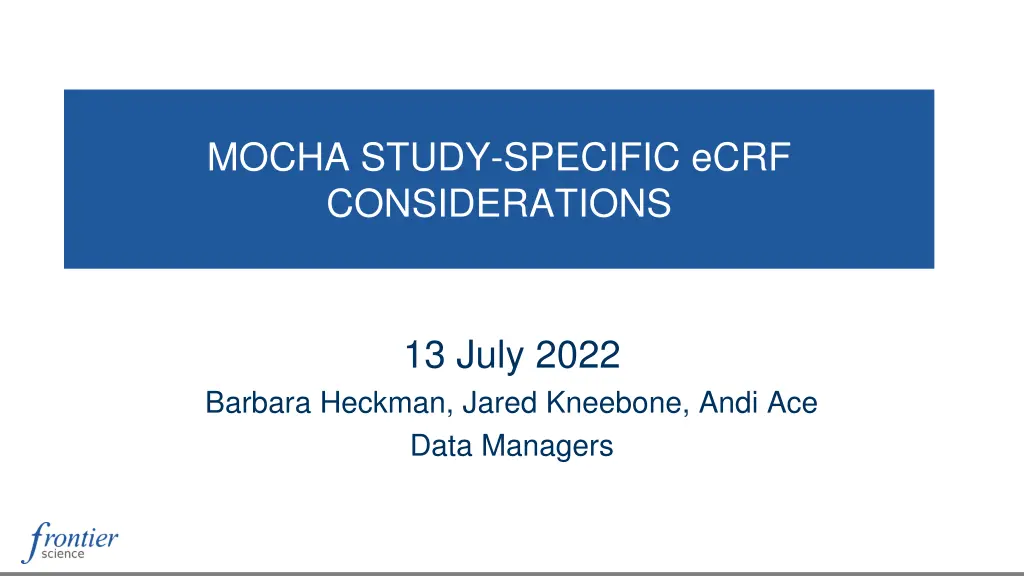 MOCHA STUDY-SPECIFIC eCRF CONSIDERATIONS

13 July 2022

Barbara Heckman, Jared Kneebone, Andi Ace

Data Managers

frontier science